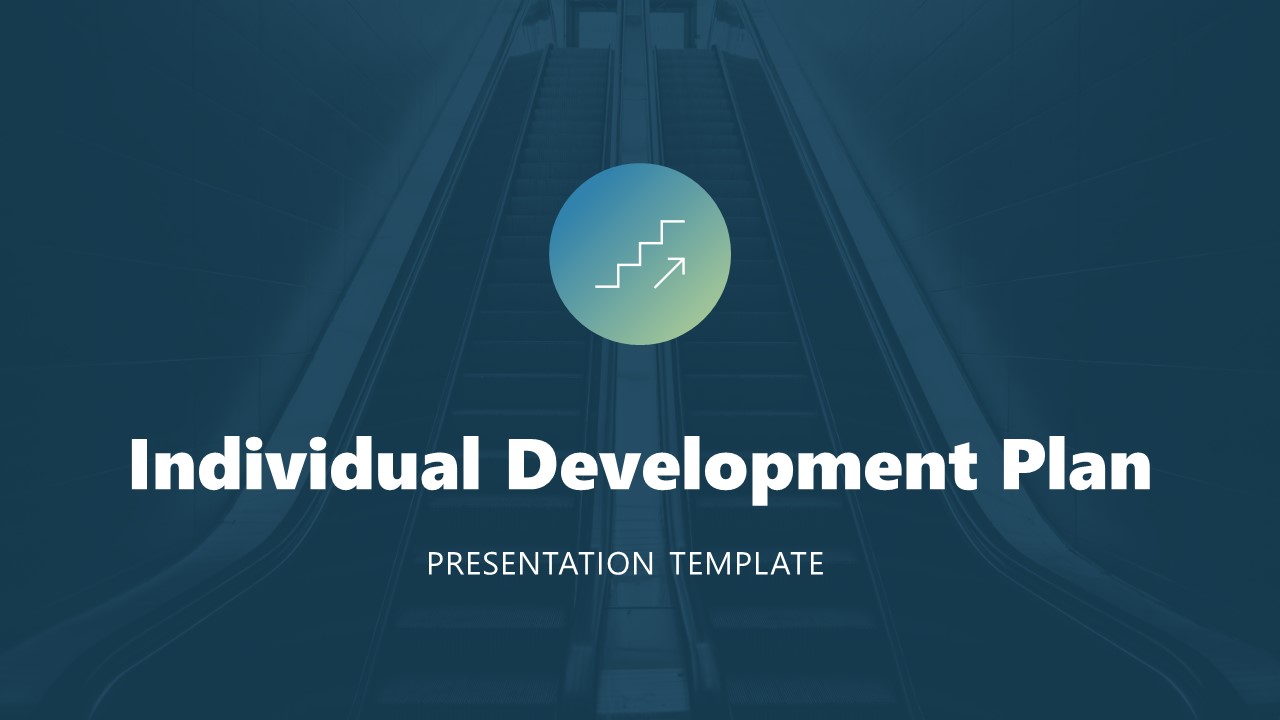 Individual Development Plan

PRESENTATION TEMPLATE